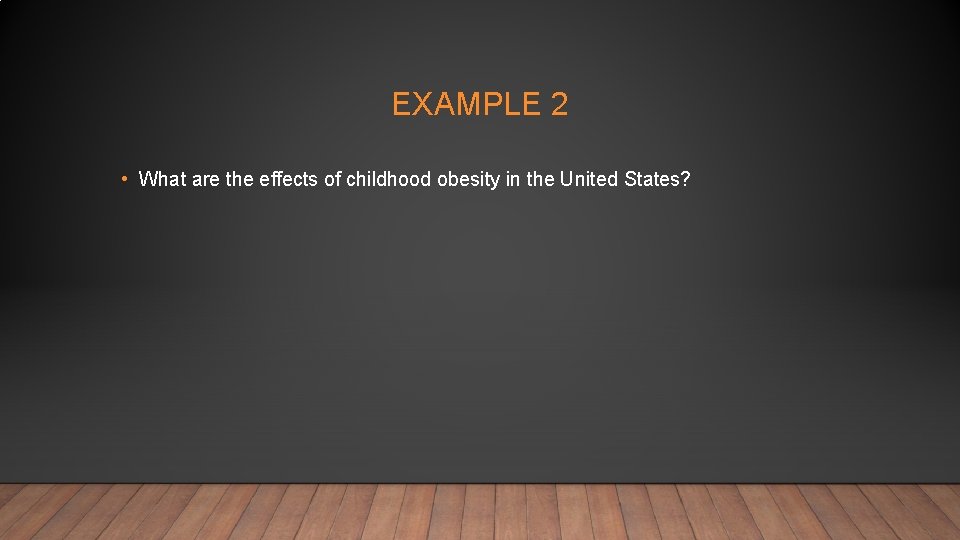 EXAMPLE 2

• What are the effects of childhood obesity in the United States?